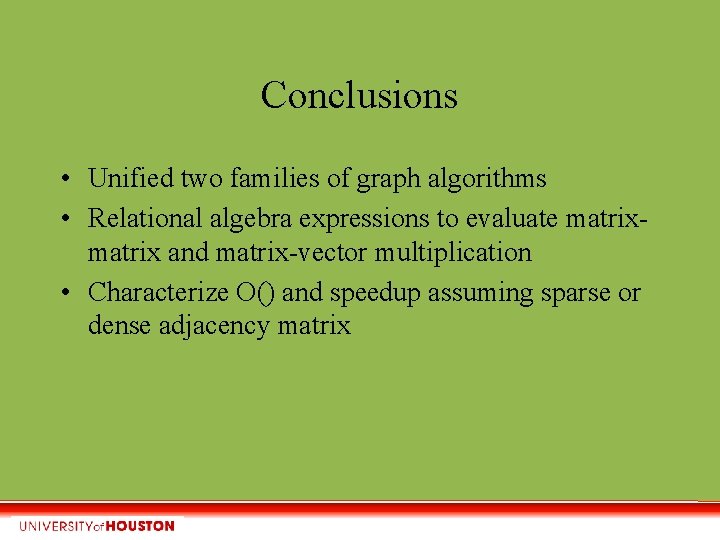 Conclusions

• Unified two families of graph algorithms
• Relational algebra expressions to evaluate matrix-matrix and matrix-vector multiplication
• Characterize O() and speedup assuming sparse or dense adjacency matrix

UNIVERSITY of HOUSTON